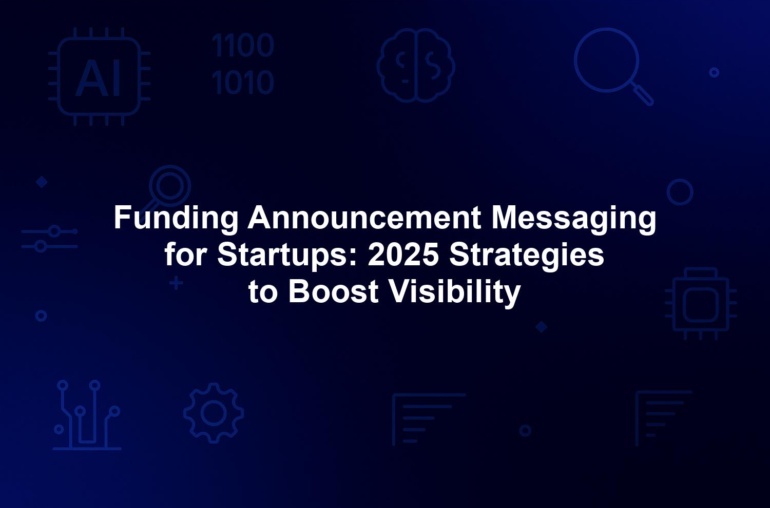 AI

1100
1010

Funding Announcement Messaging for Startups: 2025 Strategies to Boost Visibility